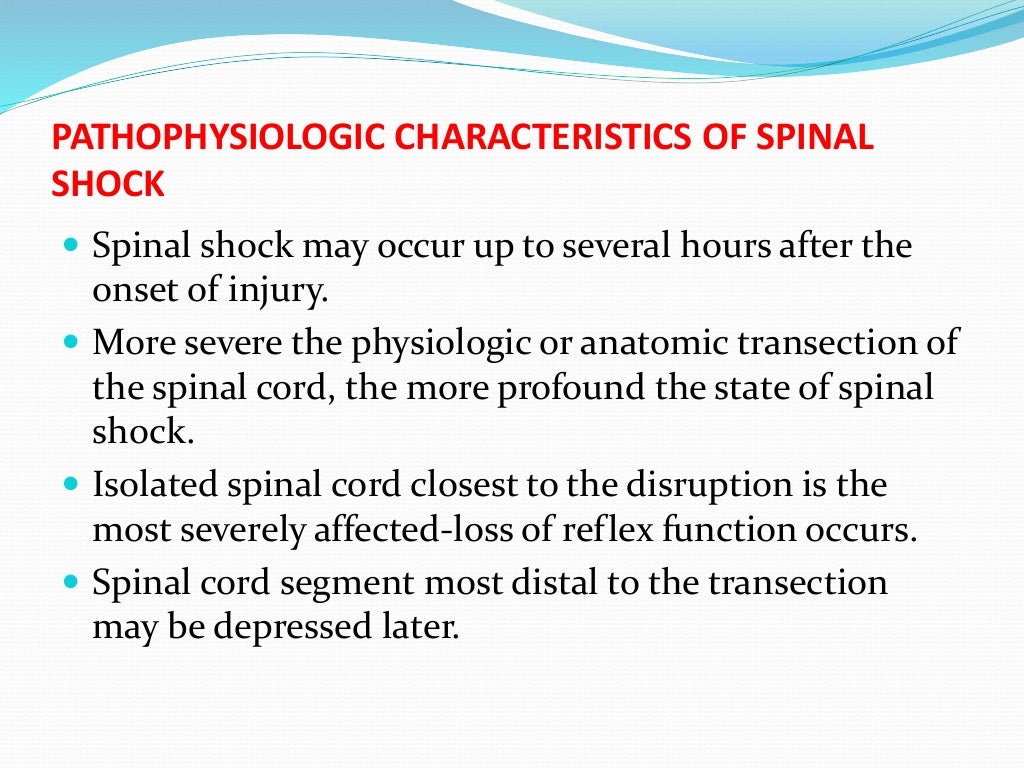 PATHOPHYSIOLOGIC CHARACTERISTICS OF SPINAL SHOCK

- Spinal shock may occur up to several hours after the onset of injury.
- More severe the physiologic or anatomic transection of the spinal cord, the more profound the state of spinal shock.
- Isolated spinal cord closest to the disruption is the most severely affected-loss of reflex function occurs.
- Spinal cord segment most distal to the transection may be depressed later.